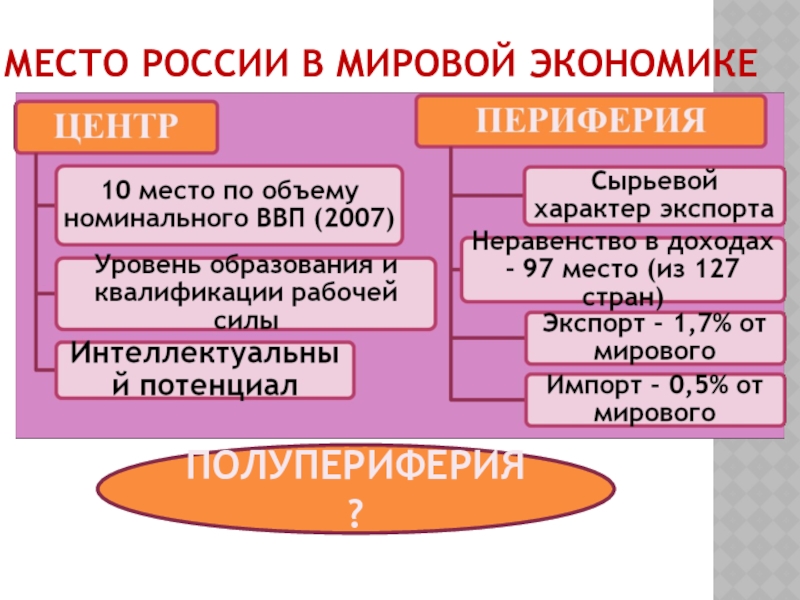 МЕСТО РОССИИ В МИРОВОЙ ЭКОНОМИКЕ

ЦЕНТР

10 место по объему номинального ВВП (2007)

Уровень образования и квалификации рабочей силы

Интеллектуальный потенциал

ПЕРИФЕРИЯ

Сырьевой характер экспорта

Неравенство в доходах – 97 место (из 127 стран)

Экспорт – 1,7% от мирового

Импорт – 0,5% от мирового

ПОЛУПЕРИФЕРИЯ ?